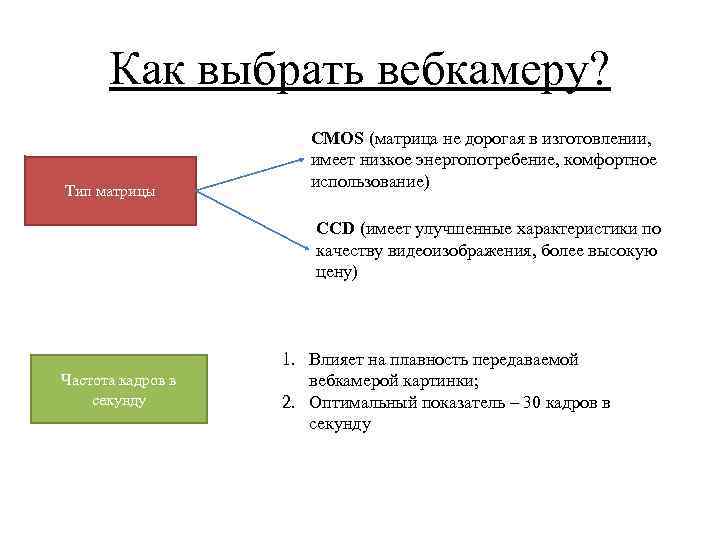 Как выбрать вебкамеру?

Тип матрицы

CMOS (матрица не дорогая в изготовлении, имеет низкое энергопотребение, комфортное использование)

CCD (имеет улучшенные характеристики по качеству видеоизображения, более высокую цену)

Частота кадров в секунду

1. Влияет на плавность передаваемой вебкамерой картинки;
2. Оптимальный показатель – 30 кадров в секунду